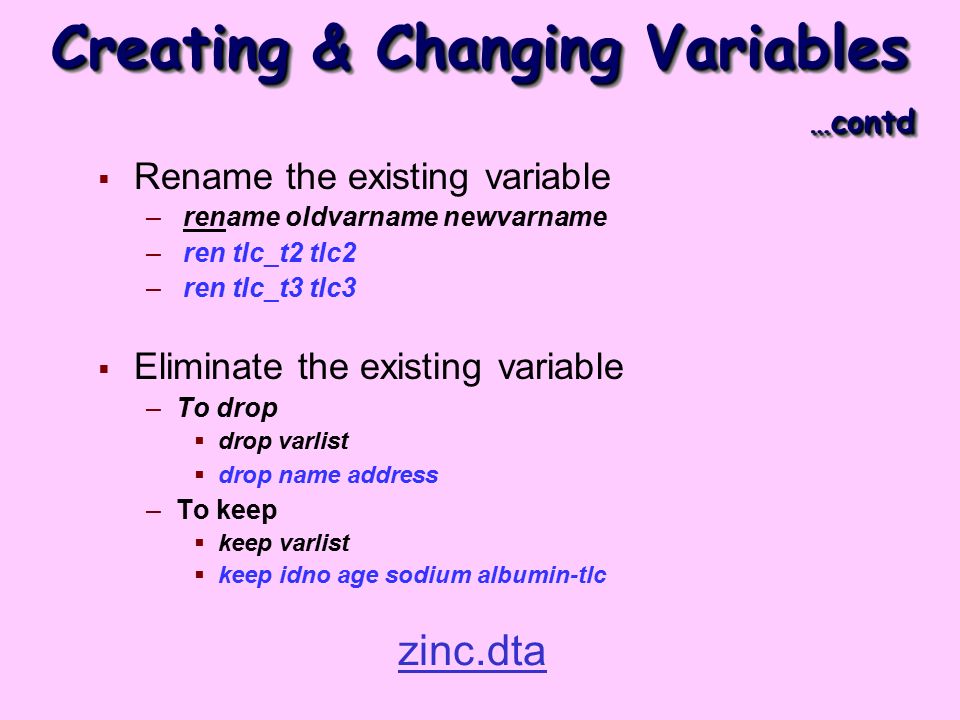 Creating & Changing Variables

…contd

▪ Rename the existing variable
– rename oldvarname newvarname
– ren tlc_t2 tlc2
– ren tlc_t3 tlc3

▪ Eliminate the existing variable
– To drop
▪ drop varlist
▪ drop name address
– To keep
▪ keep varlist
▪ keep idno age sodium albumin-tlc

zinc.dta